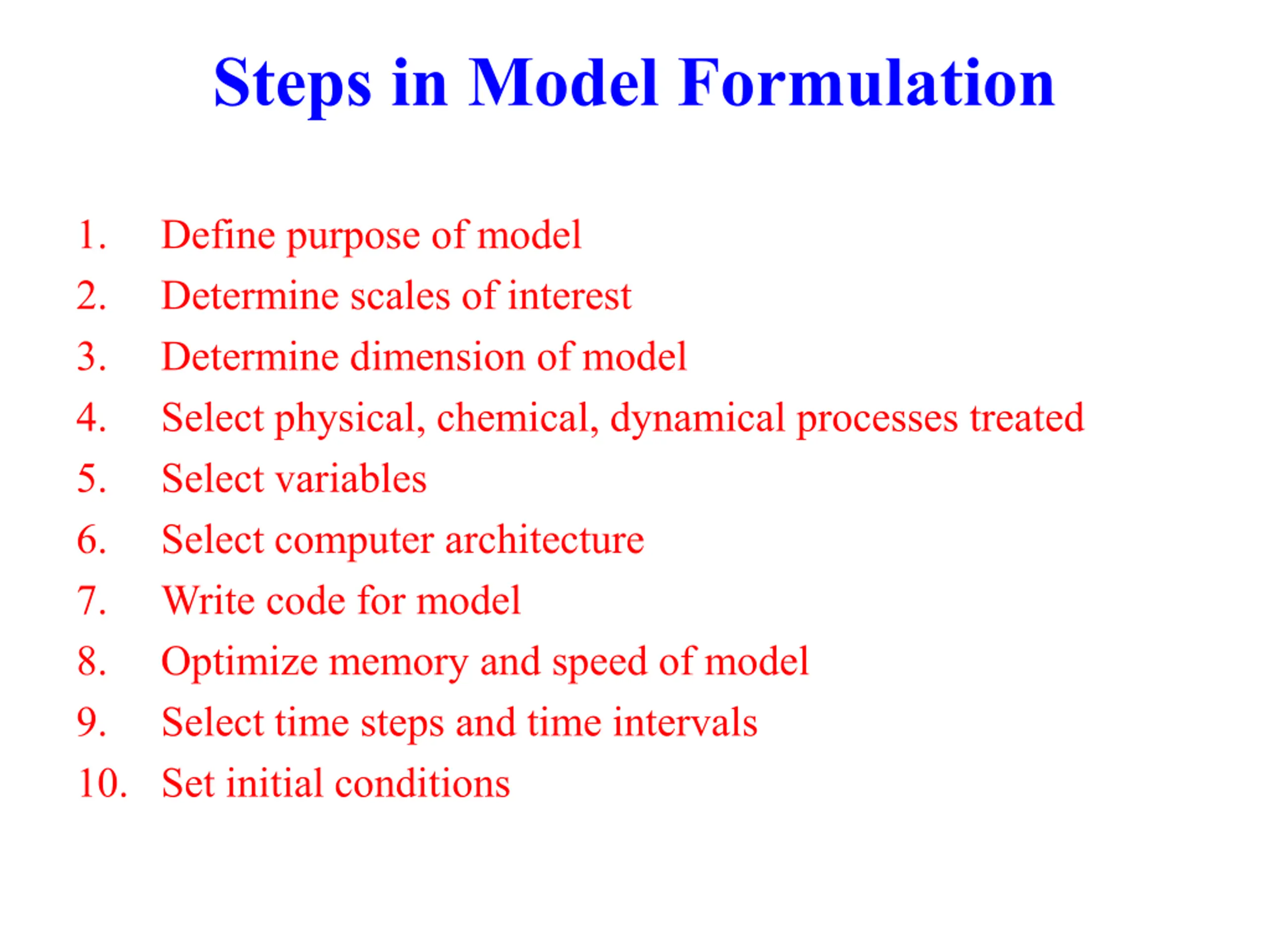 Steps in Model Formulation

1. Define purpose of model
2. Determine scales of interest
3. Determine dimension of model
4. Select physical, chemical, dynamical processes treated
5. Select variables
6. Select computer architecture
7. Write code for model
8. Optimize memory and speed of model
9. Select time steps and time intervals
10. Set initial conditions